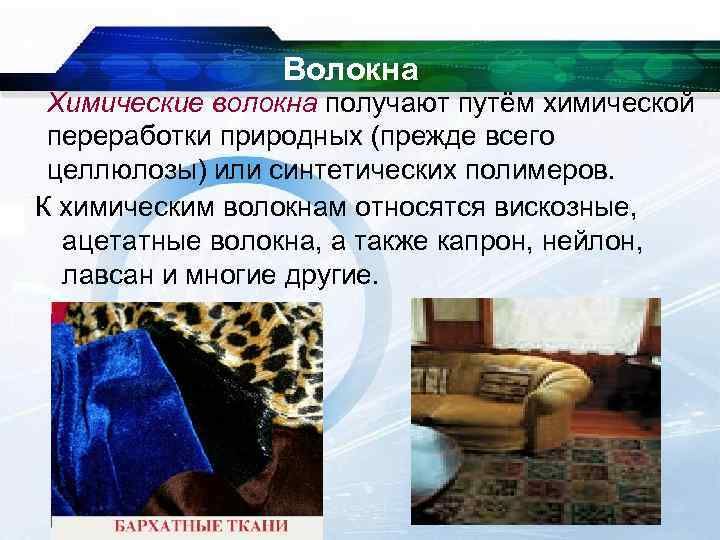 Волокна

Химические волокна получают путём химической переработки природных (прежде всего целлюлозы) или синтетических полимеров.

К химическим волокнам относятся вискозные, ацетатные волокна, а также капрон, нейлон, лавсан и многие другие.

БАРХАТНЫЕ ТКАНИ